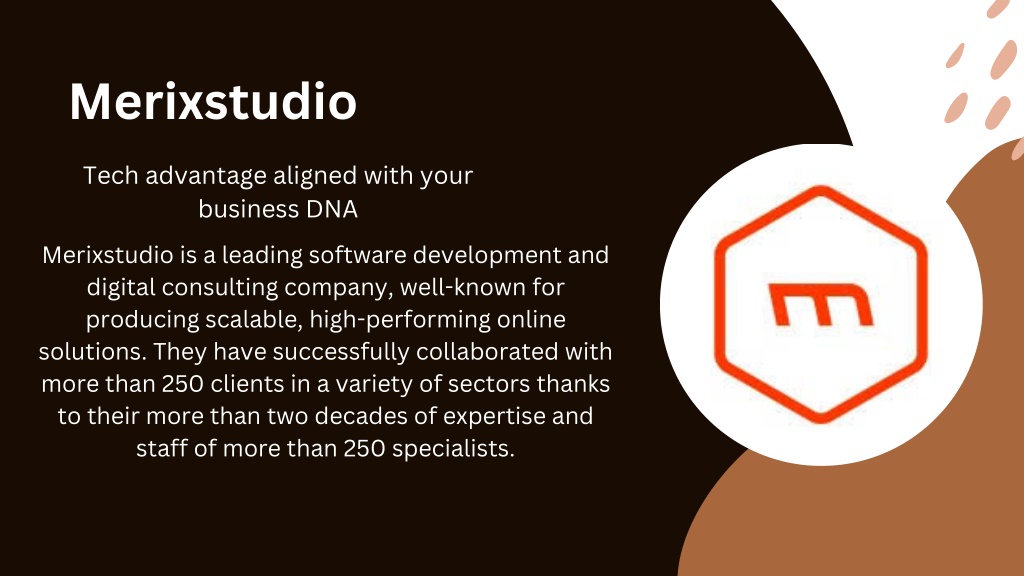 Merixstudio

Tech advantage aligned with your business DNA

Merixstudio is a leading software development and digital consulting company, well-known for producing scalable, high-performing online solutions. They have successfully collaborated with more than 250 clients in a variety of sectors thanks to their more than two decades of expertise and staff of more than 250 specialists.

m